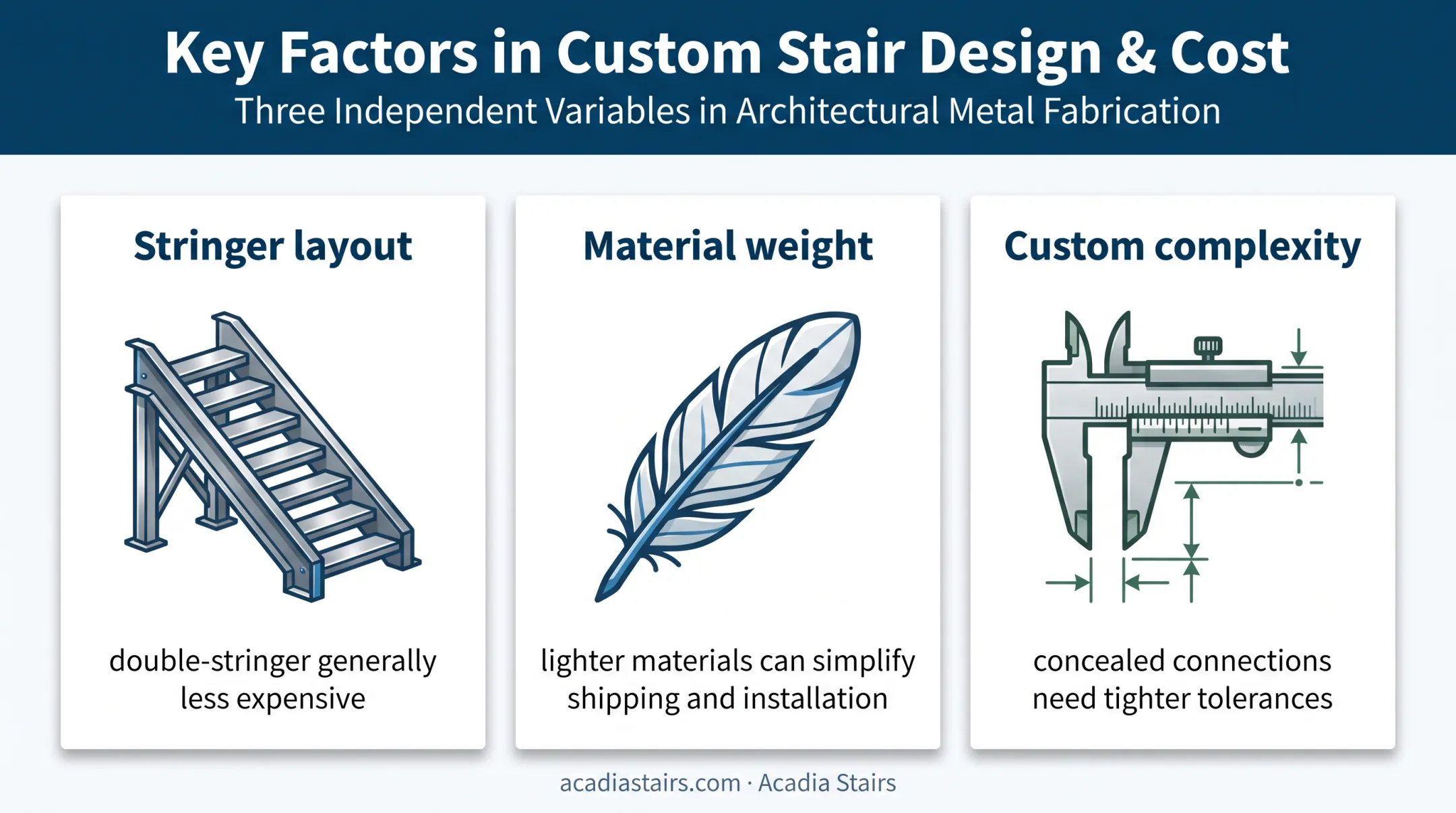 Key Factors in Custom Stair Design & Cost
Three Independent Variables in Architectural Metal Fabrication

Stringer layout

double-stringer generally less expensive

Material weight

lighter materials can simplify shipping and installation

Custom complexity

concealed connections need tighter tolerances

acadiastairs.com · Acadia Stairs